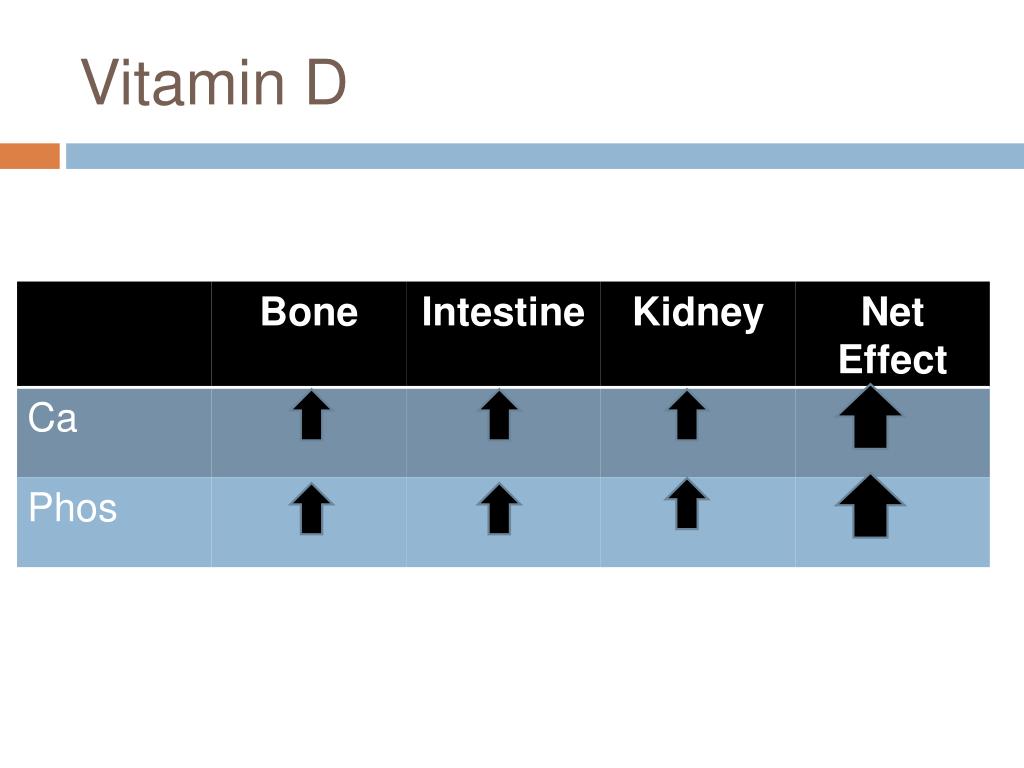 Vitamin D

|  | Bone | Intestine | Kidney | Net Effect |
|---|---|---|---|---|
| Ca | ↑ | ↑ | ↑ | ↑ |
| Phos | ↑ | ↑ | ↑ | ↑ |